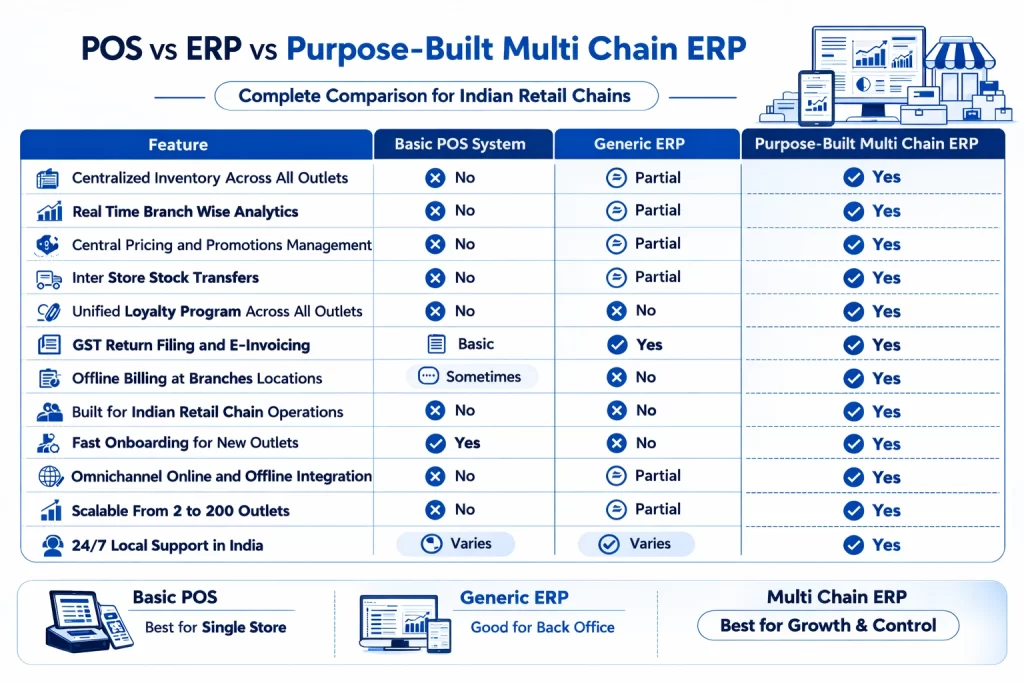 POS vs ERP vs Purpose-Built Multi Chain ERP

Complete Comparison for Indian Retail Chains

| Feature | Basic POS System | Generic ERP | Purpose-Built Multi Chain ERP |
|---|---|---|---|
| Centralized Inventory Across All Outlets | No | Partial | Yes |
| Real Time Branch Wise Analytics | No | Partial | Yes |
| Central Pricing and Promotions Management | No | Partial | Yes |
| Inter Store Stock Transfers | No | Partial | Yes |
| Unified Loyalty Program Across All Outlets | No | No | Yes |
| GST Return Filing and E-Invoicing | Basic | Yes | Yes |
| Offline Billing at Branches Locations | Sometimes | No | Yes |
| Built for Indian Retail Chain Operations | No | No | Yes |
| Fast Onboarding for New Outlets | Yes | No | Yes |
| Omnichannel Online and Offline Integration | No | Partial | Yes |
| Scalable From 2 to 200 Outlets | No | Partial | Yes |
| 24/7 Local Support in India | Varies | Varies | Yes |

Basic POS
Best for Single Store

Generic ERP
Good for Back Office

Multi Chain ERP
Best for Growth & Control